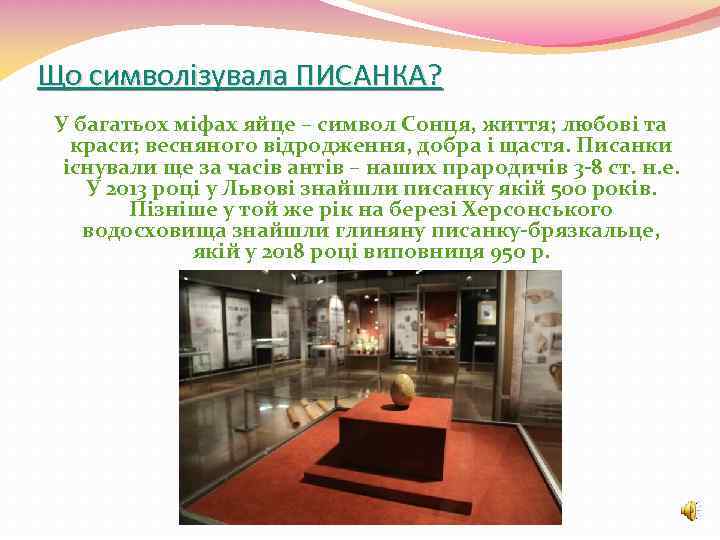 Що символізувала ПИСАНКА?

У багатьох міфах яйце – символ Сонця, життя; любові та краси; весняного відродження, добра і щастя. Писанки існували ще за часів антів – наших прародичів 3-8 ст. н.е. У 2013 році у Львові знайшли писанку якій 500 років. Пізніше у той же рік на березі Херсонського водосховища знайшли глиняну писанку-брязкальце, якій у 2018 році виповниця 950 р.